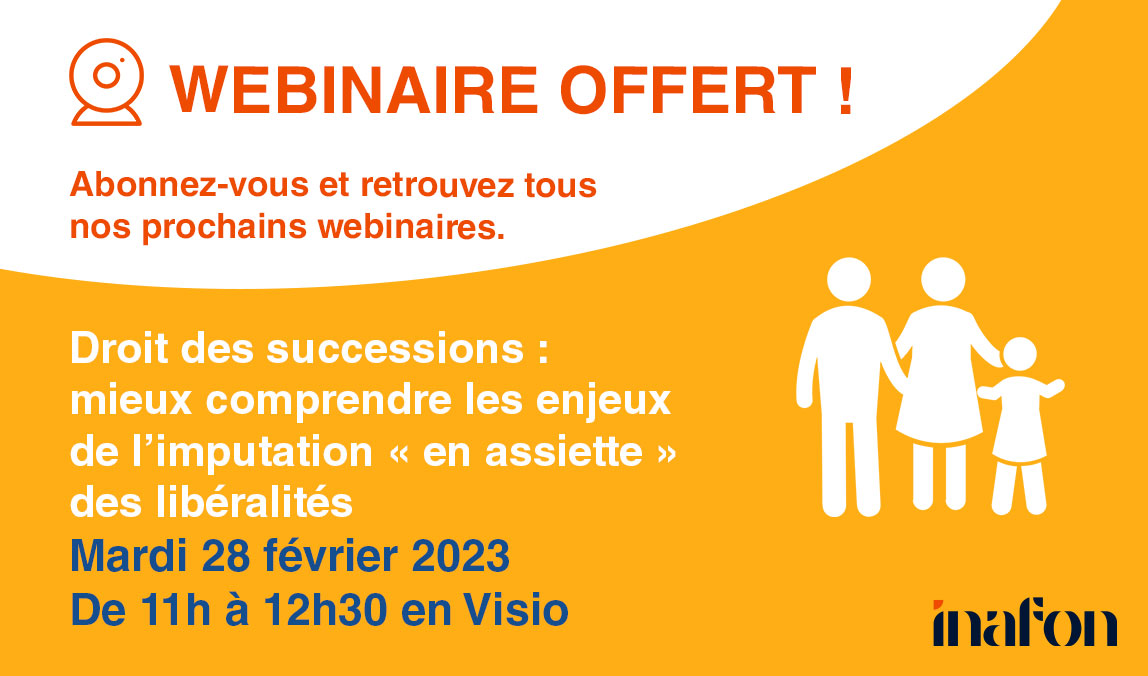 WEBINAIRE OFFERT !

Abonnez-vous et retrouvez tous nos prochains webinaires.

Droit des successions : mieux comprendre les enjeux de l'imputation « en assiette » des libéralités

Mardi 28 février 2023
De 11h à 12h30 en Visio

inafon